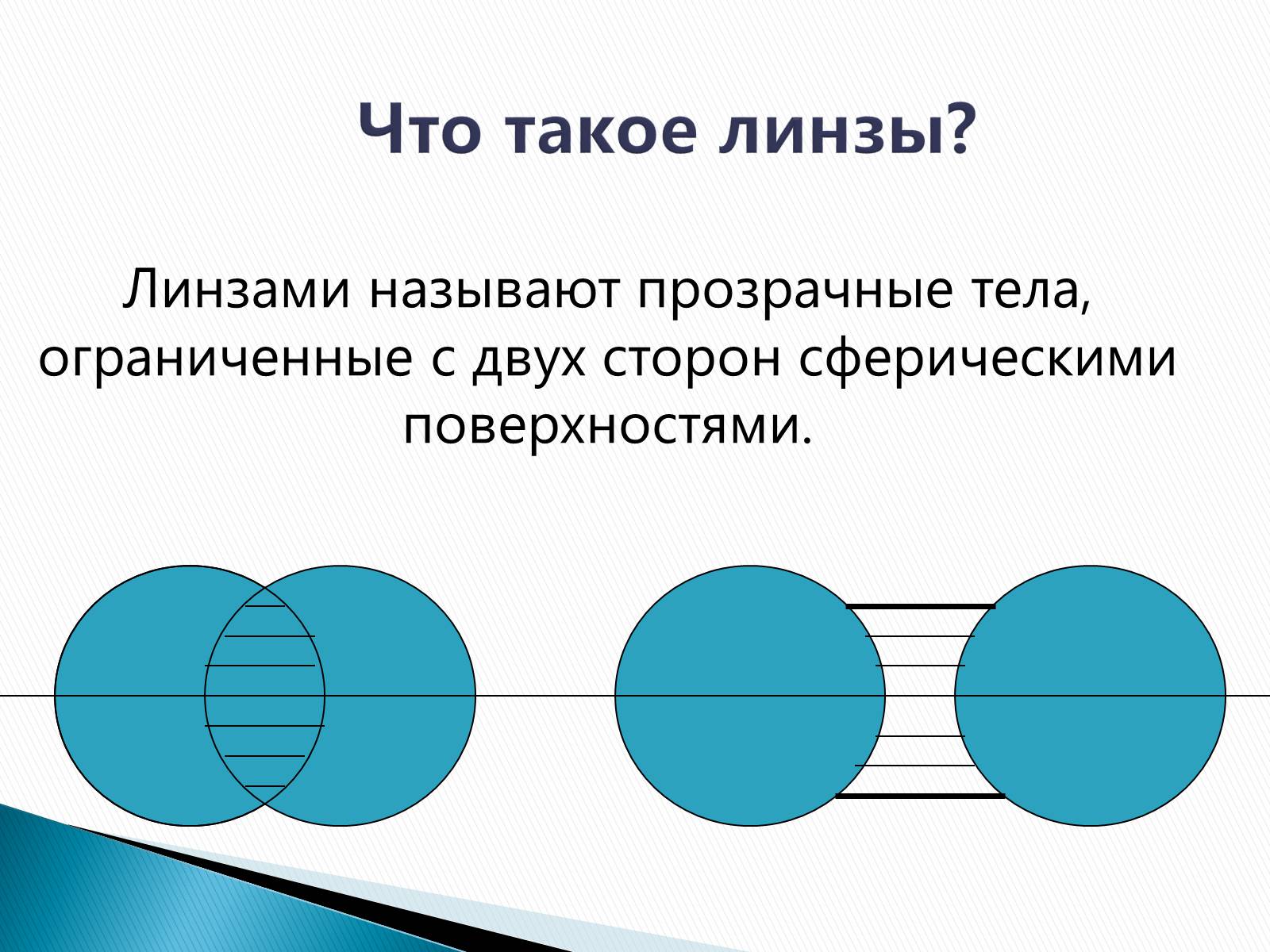 Что такое линзы?

Линзами называют прозрачные тела, ограниченные с двух сторон сферическими поверхностями.